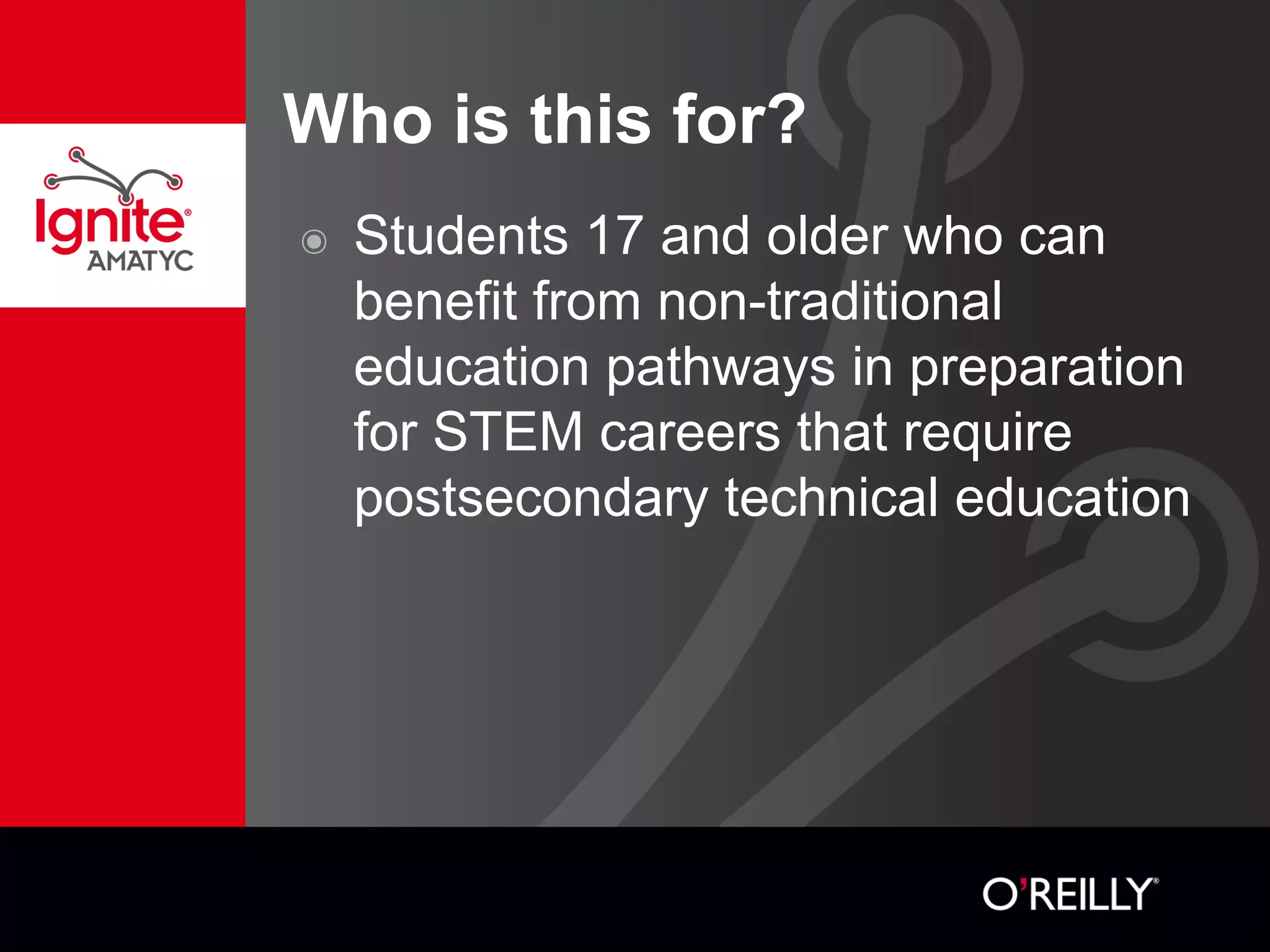 Ignite®
AMATYC

Who is this for?

Students 17 and older who can benefit from non-traditional education pathways in preparation for STEM careers that require postsecondary technical education

O'REILLY®